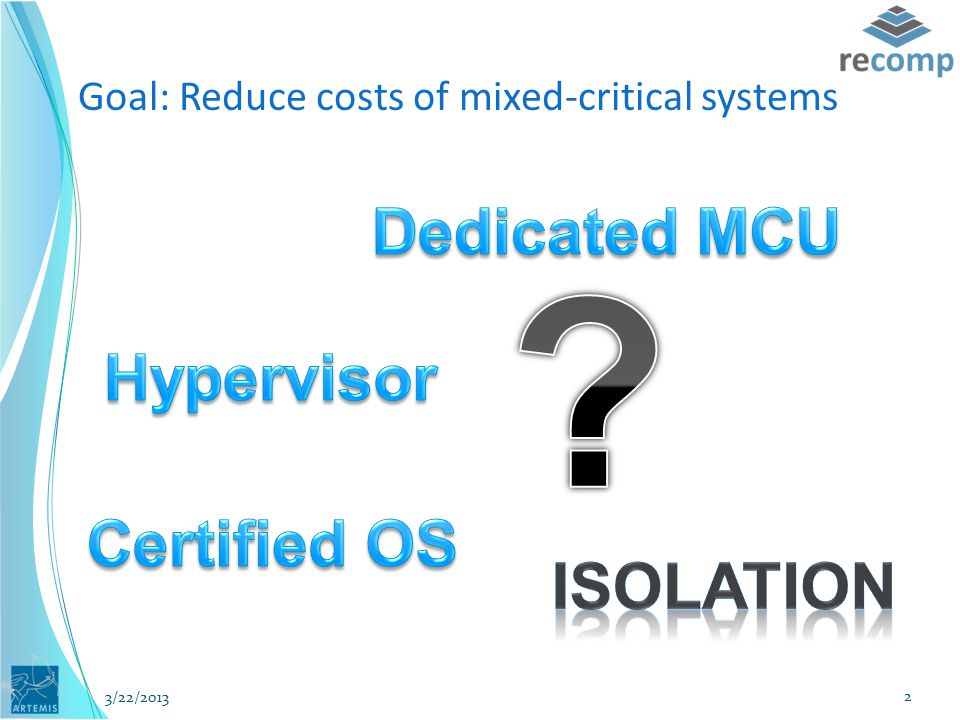 recomp

Goal: Reduce costs of mixed-critical systems

Dedicated MCU

Hypervisor

?

Certified OS

ISOLATION

ARTEMIS

3/22/2013

2